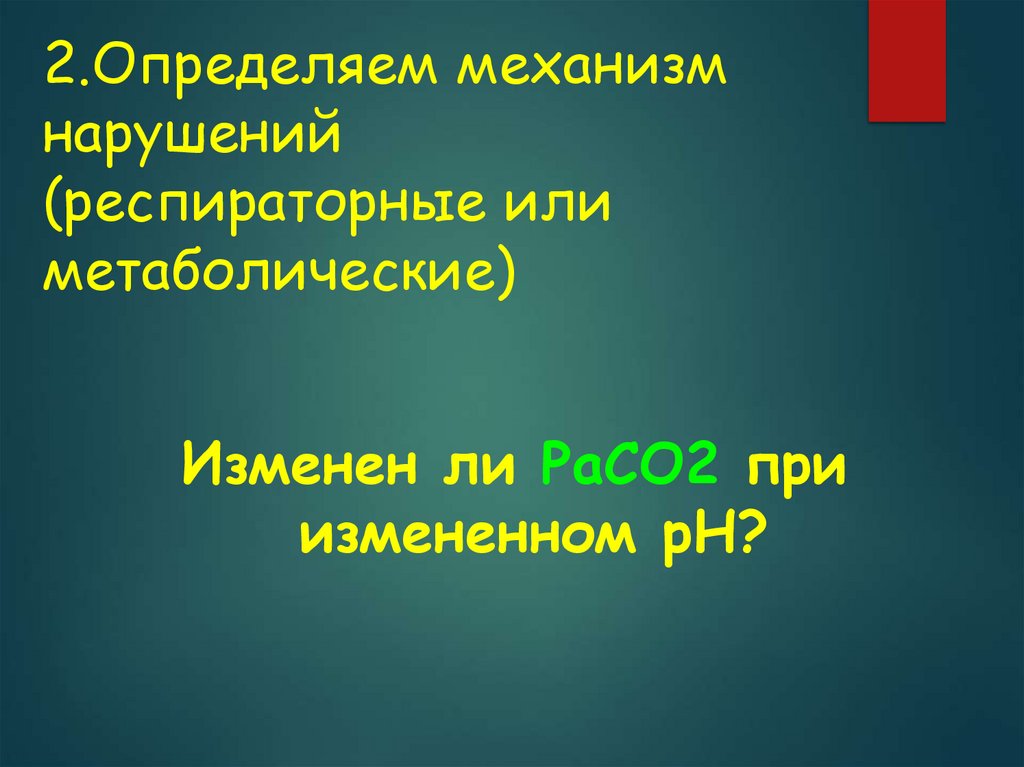 2.Определяем механизм нарушений (респираторные или метаболические)

Изменен ли PaCO2 при измененном pH?